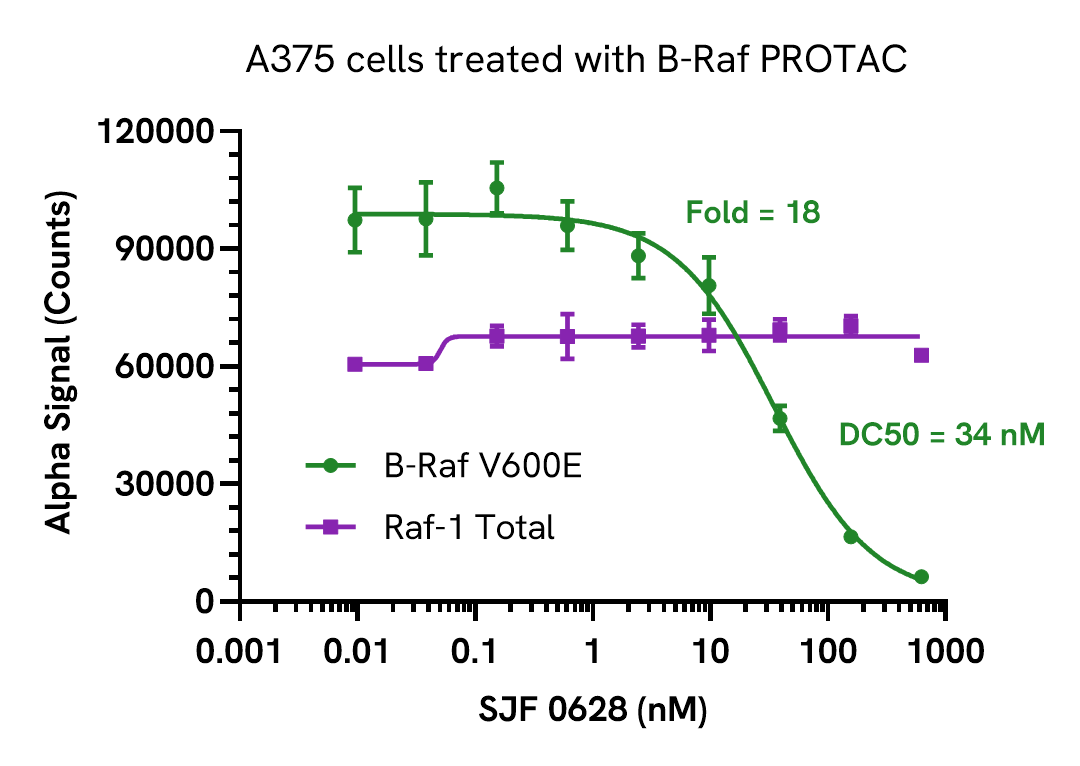 A375 cells treated with B-Raf PROTAC

Alpha Signal (Counts)

120000
90000
60000
30000
0

Fold = 18

DC50 = 34 nM

B-Raf V600E
Raf-1 Total

0.001
0.01
0.1
1
10
100
1000

SJF 0628 (nM)